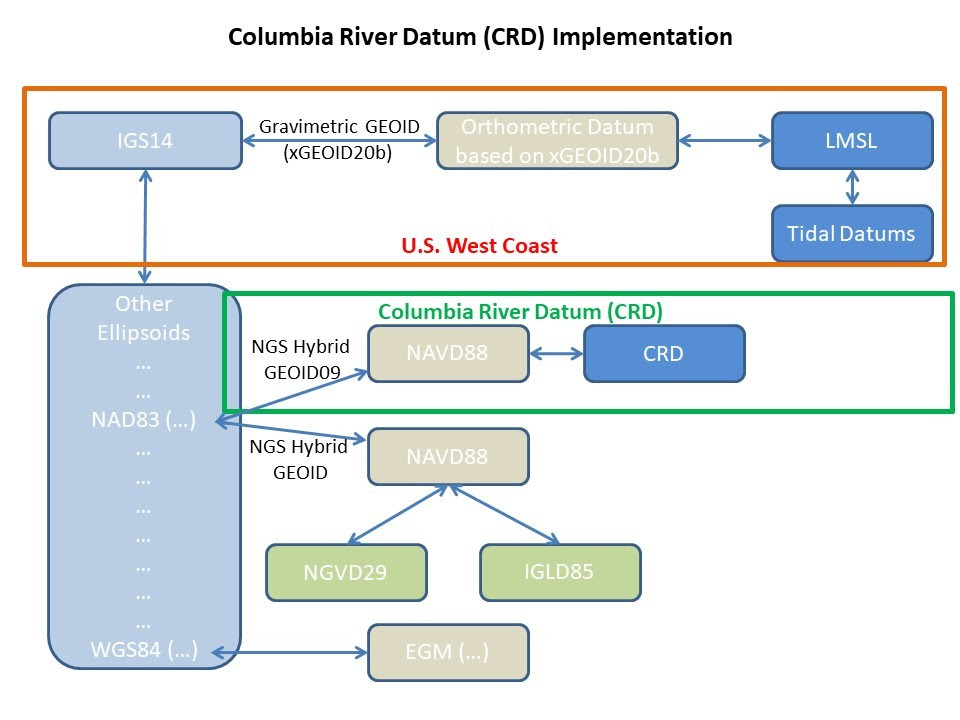 Columbia River Datum (CRD) Implementation

IGS14

Gravimetric GEOID (xGEOID20b)

Orthometric Datum based on xGEOID20b

LMSL

Tidal Datums

U.S. West Coast

Other Ellipsoids
…
…
NAD83 (…)
…
…
…
…
…
…
…
WGS84 (…)

Columbia River Datum (CRD)

NGS Hybrid GEOID09

NAVD88

CRD

NGS Hybrid GEOID

NAVD88

NGVD29

IGLD85

EGM (…)